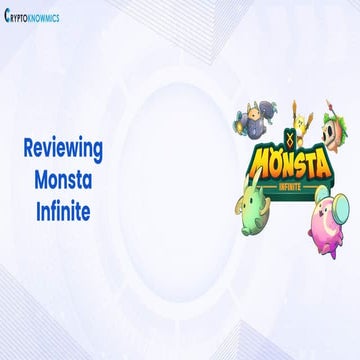 CRYPTOKNOWMICS

Reviewing Monsta Infinite

MONSTA
INFINITE